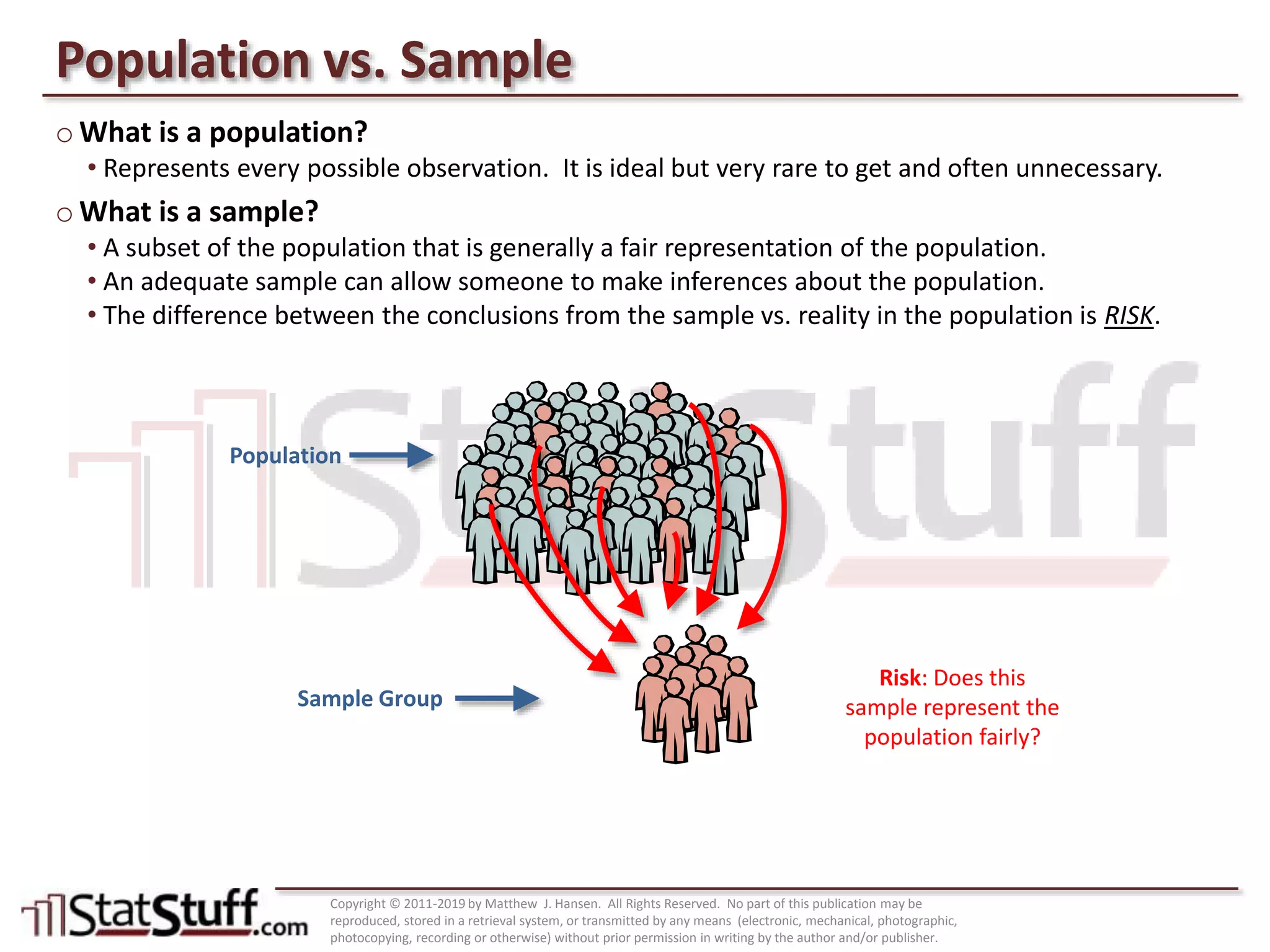 Population vs. Sample

○ What is a population?
• Represents every possible observation. It is ideal but very rare to get and often unnecessary.

○ What is a sample?
• A subset of the population that is generally a fair representation of the population.
• An adequate sample can allow someone to make inferences about the population.
• The difference between the conclusions from the sample vs. reality in the population is RISK.

StatStuff

Population

Sample Group

Risk: Does this sample represent the population fairly?

StatStuff.com

Copyright © 2011-2019 by Matthew J. Hansen. All Rights Reserved. No part of this publication may be reproduced, stored in a retrieval system, or transmitted by any means (electronic, mechanical, photographic, photocopying, recording or otherwise) without prior permission in writing by the author and/or publisher.